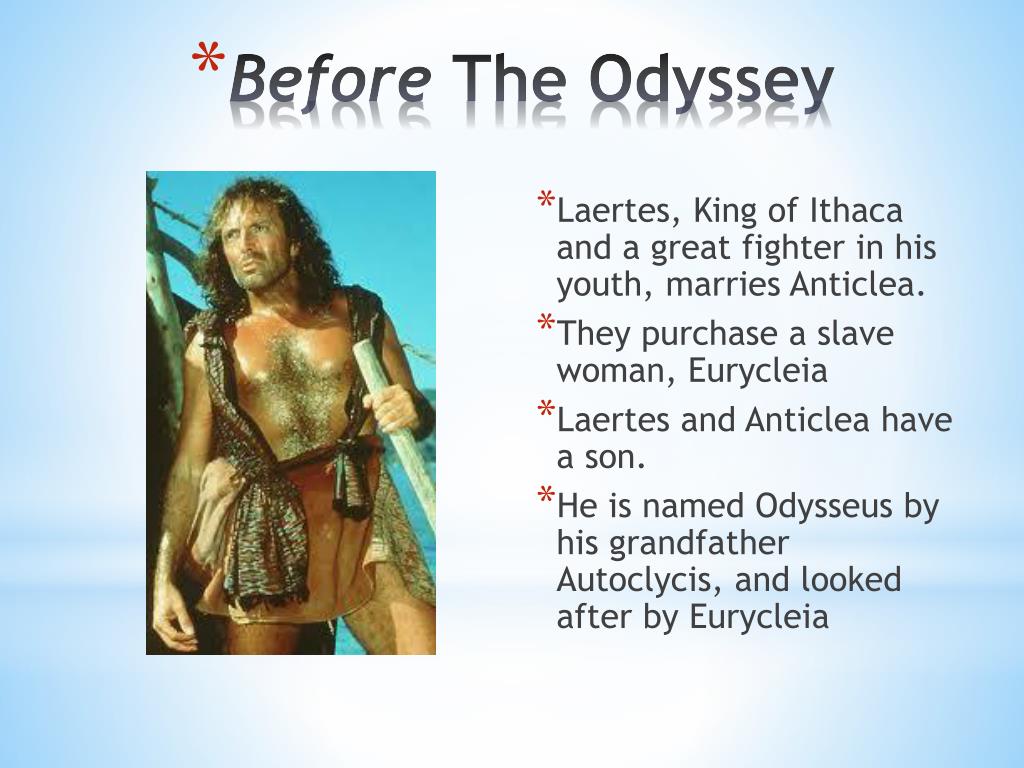 *Before The Odyssey

*Laertes, King of Ithaca and a great fighter in his youth, marries Anticlea.

*They purchase a slave woman, Eurycleia

*Laertes and Anticlea have a son.

*He is named Odysseus by his grandfather Autoclycis, and looked after by Eurycleia